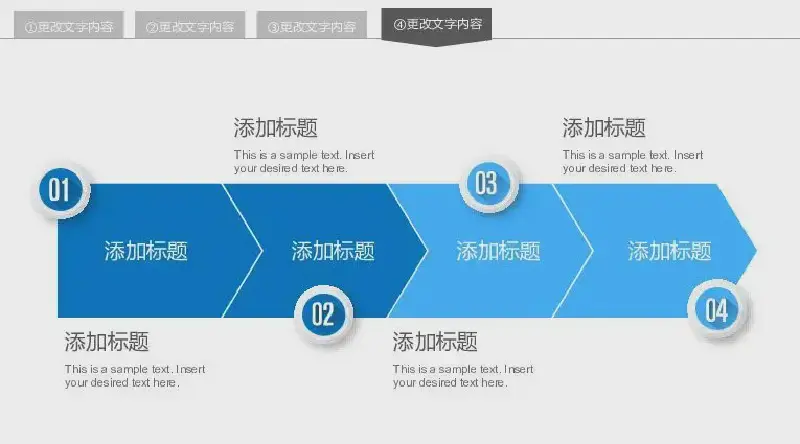 ①更改文字内容 ②更改文字内容 ③更改文字内容 ④更改文字内容

添加标题
This is a sample text. Insert your desired text here.

添加标题
This is a sample text. Insert your desired text here.

01
添加标题
添加标题
03
添加标题
添加标题
02
04

添加标题
This is a sample text. Insert your desired text here.

添加标题
This is a sample text. Insert your desired text here.